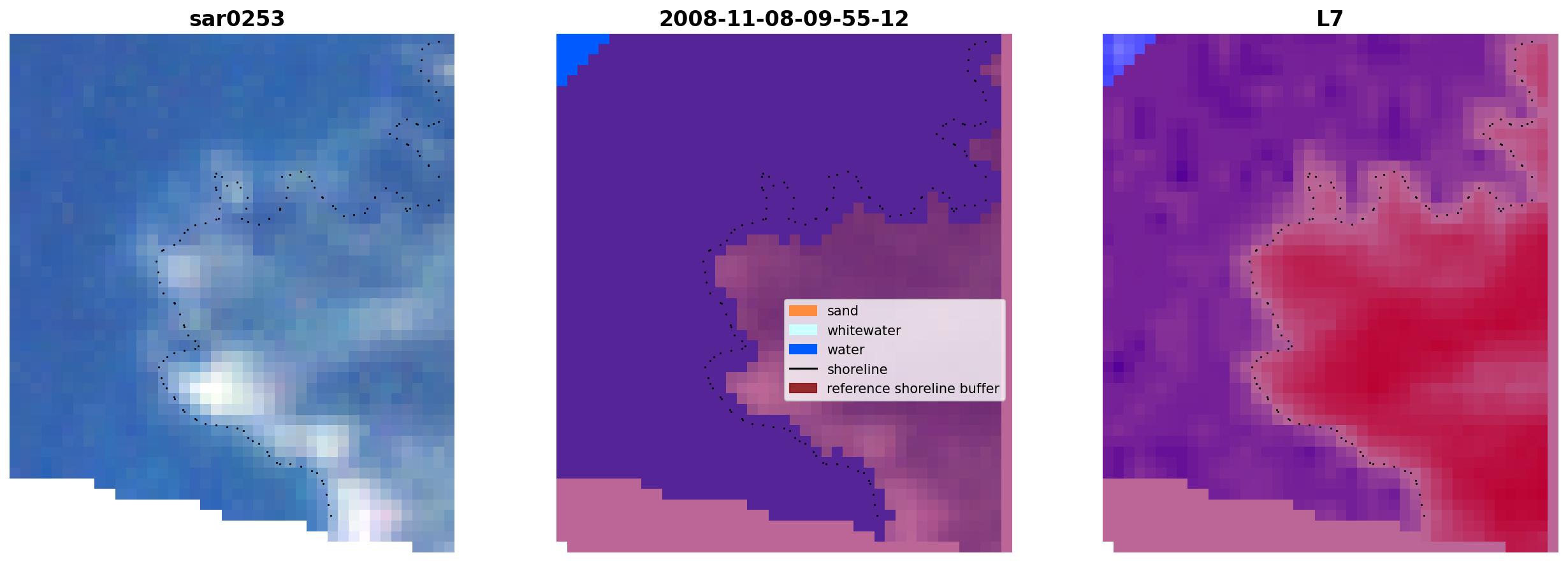 sar0253

2008-11-08-09-55-12

sand
whitewater
water
shoreline
reference shoreline buffer

L7